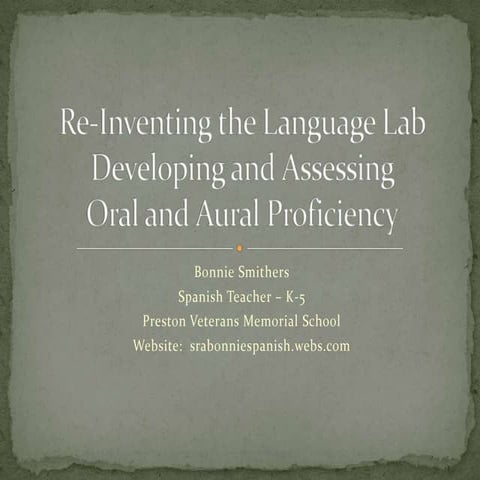 Re-Inventing the Language Lab
Developing and Assessing
Oral and Aural Proficiency

Bonnie Smithers
Spanish Teacher – K-5
Preston Veterans Memorial School
Website: srabonniespanish.webs.com